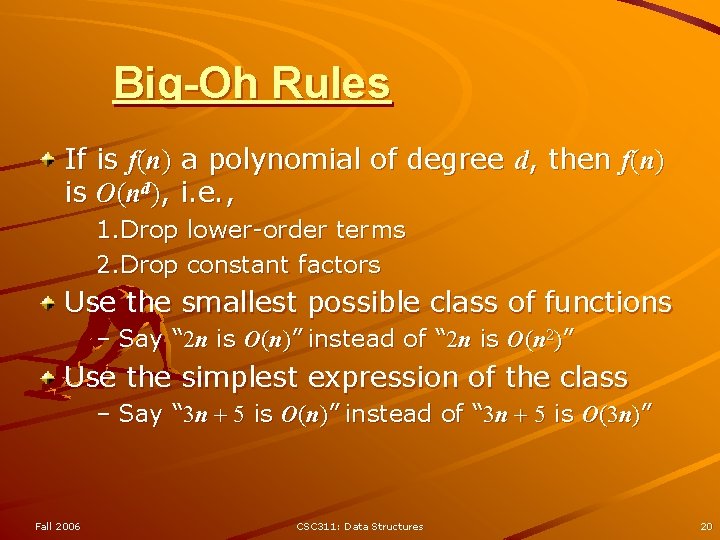 Big-Oh Rules

If is $f(n)$ a polynomial of degree $d$, then $f(n)$ is $O(n^d)$, i.e.,

1.Drop lower-order terms

2.Drop constant factors

Use the smallest possible class of functions

– Say "$2n$ is $O(n)$" instead of "$2n$ is $O(n^2)$"

Use the simplest expression of the class

– Say "$3n + 5$ is $O(n)$" instead of "$3n + 5$ is $O(3n)$"

Fall 2006

CSC311: Data Structures

20